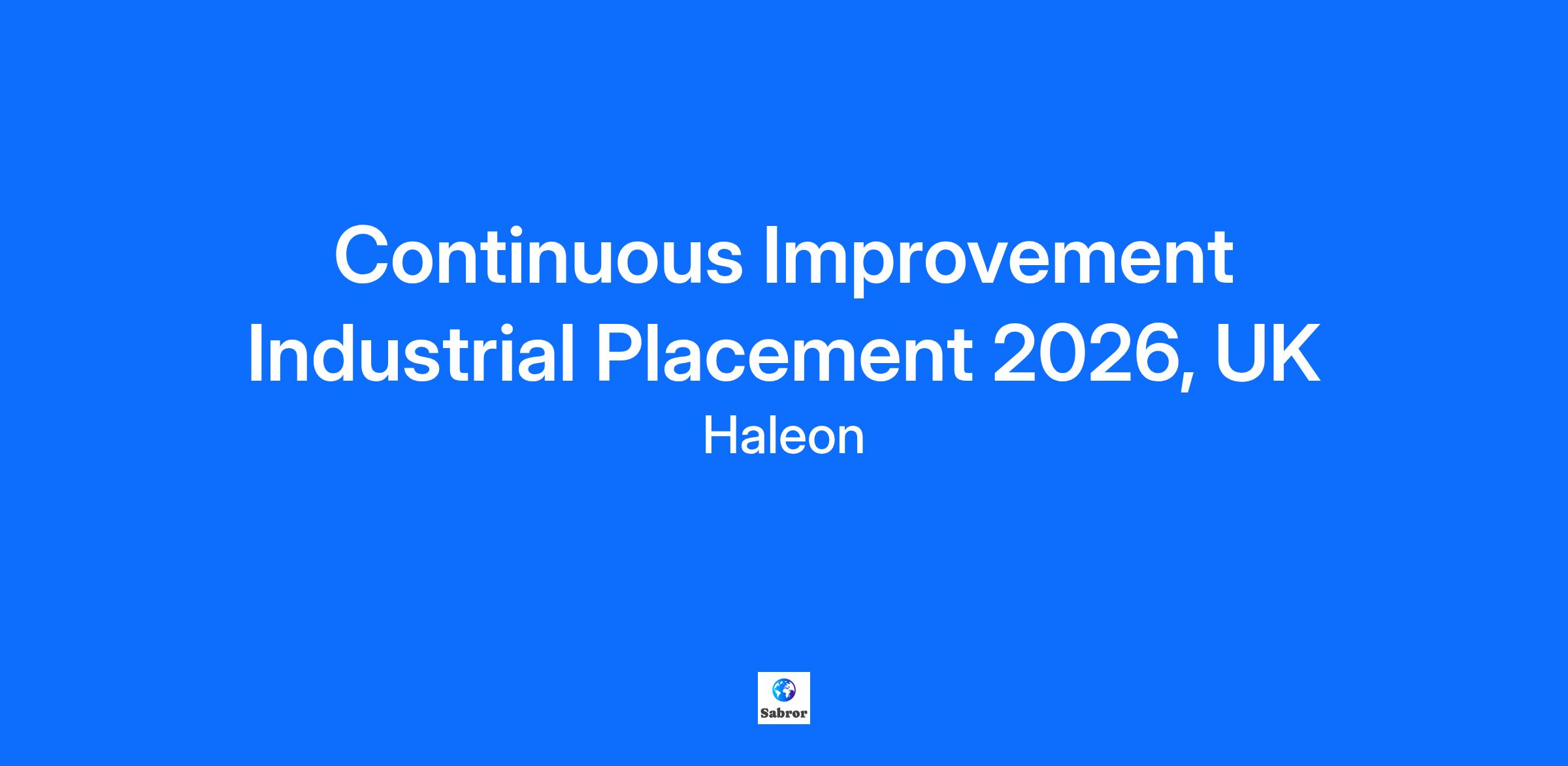 Continuous Improvement Industrial Placement 2026, UK

Haleon

Sabror